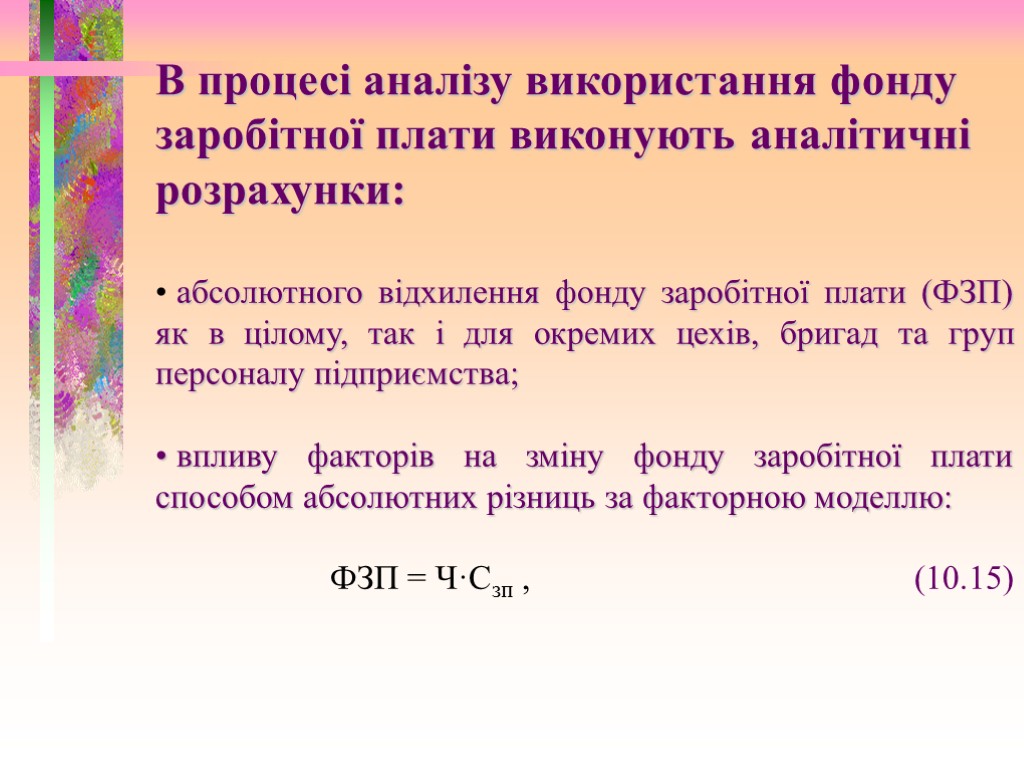 В процесі аналізу використання фонду заробітної плати виконують аналітичні розрахунки:

• абсолютного відхилення фонду заробітної плати (ФЗП) як в цілому, так і для окремих цехів, бригад та груп персоналу підприємства;

• впливу факторів на зміну фонду заробітної плати способом абсолютних різниць за факторною моделлю:

$ФЗП = Ч \cdot С_{зп}$ , (10.15)